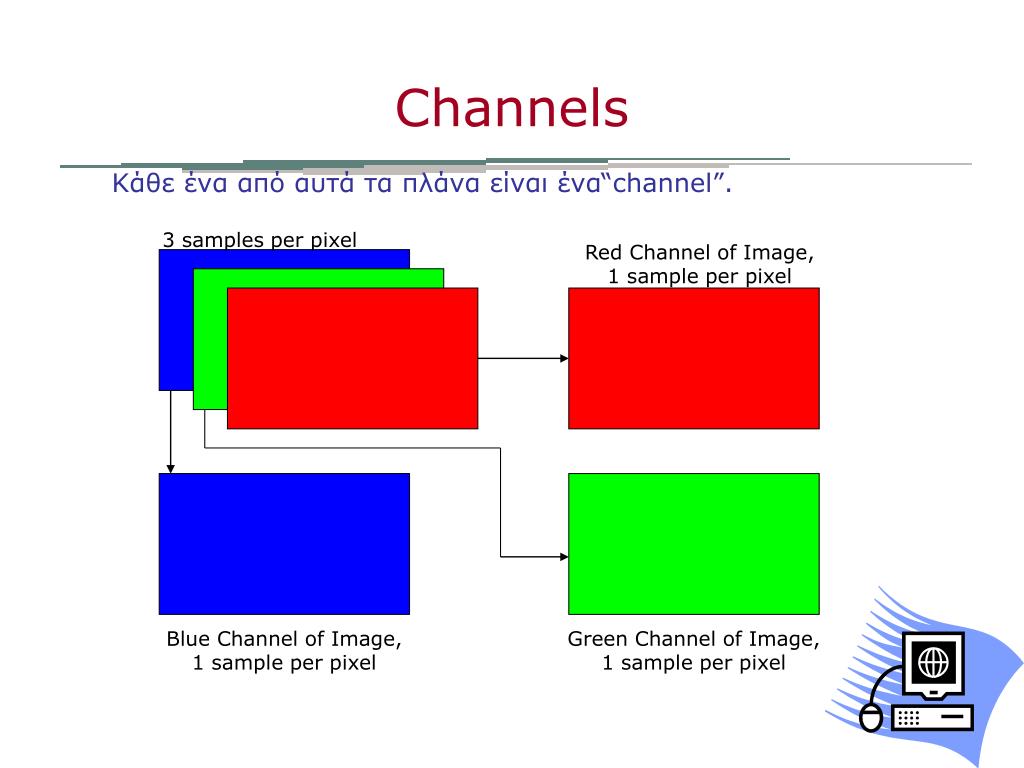 Channels

Κάθε ένα από αυτά τα πλάνα είναι ένα“channel”.

3 samples per pixel

Red Channel of Image, 1 sample per pixel

Blue Channel of Image, 1 sample per pixel

Green Channel of Image, 1 sample per pixel